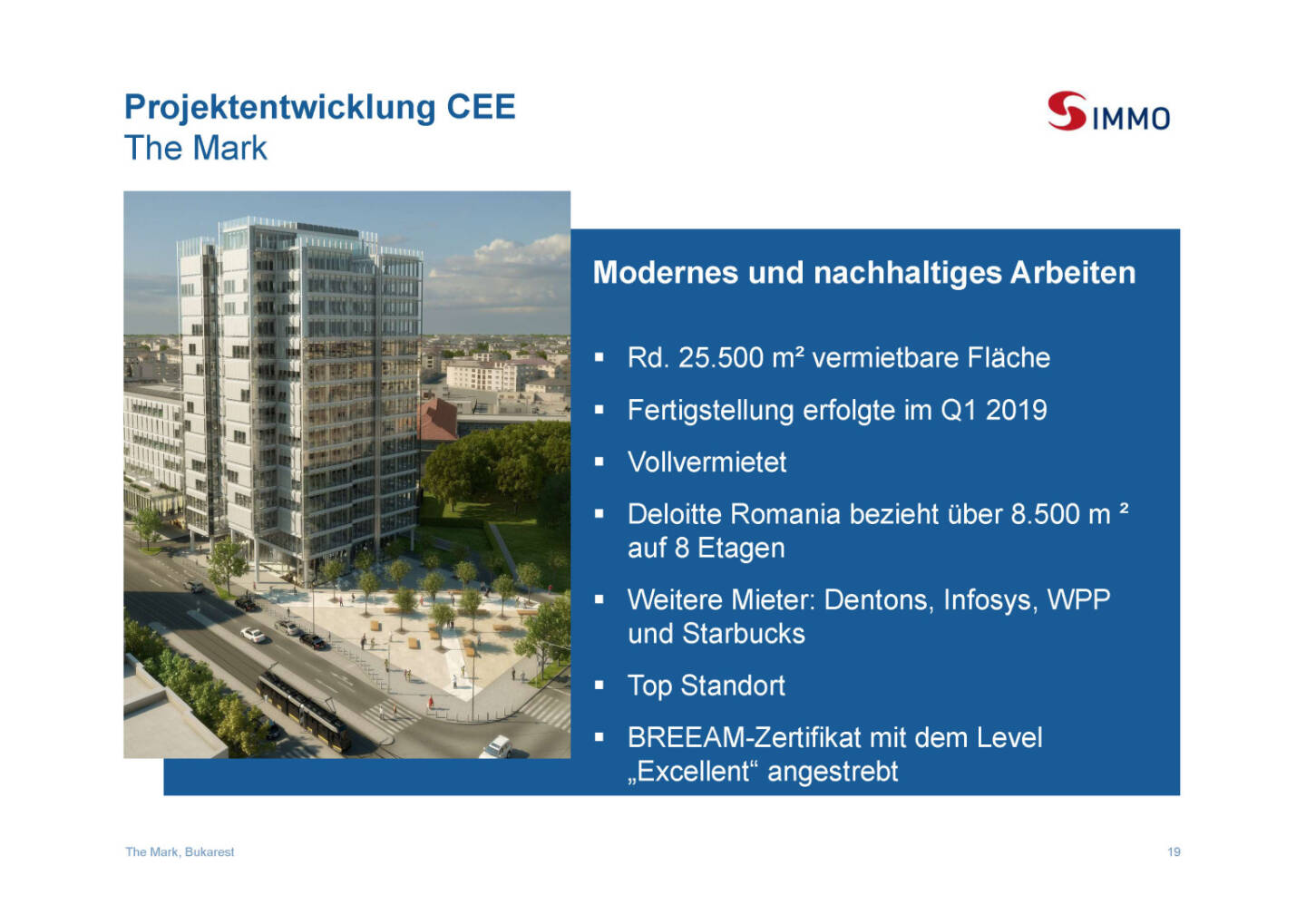 Projektentwicklung CEE
The Mark

S IMMO

Modernes und nachhaltiges Arbeiten

▪ Rd. 25.500 m² vermietbare Fläche

▪ Fertigstellung erfolgte im Q1 2019

▪ Vollvermietet

▪ Deloitte Romania bezieht über 8.500 m ² auf 8 Etagen

▪ Weitere Mieter: Dentons, Infosys, WPP und Starbucks

▪ Top Standort

▪ BREEAM-Zertifikat mit dem Level „Excellent“ angestrebt

The Mark, Bukarest

19